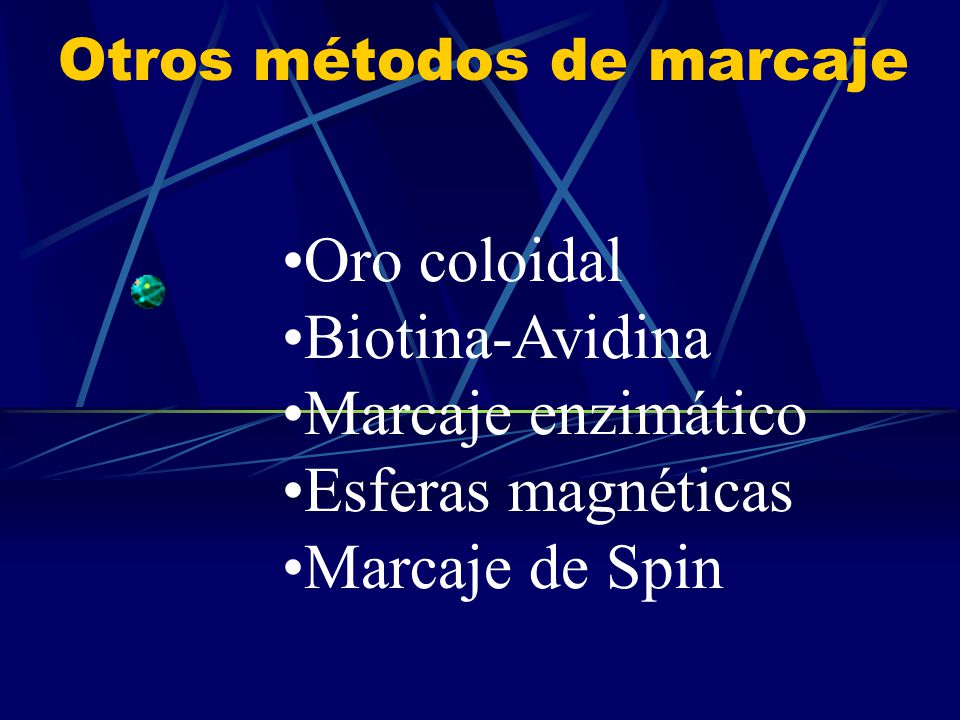 Otros métodos de marcaje

•Oro coloidal
•Biotina-Avidina
•Marcaje enzimático
•Esferas magnéticas
•Marcaje de Spin